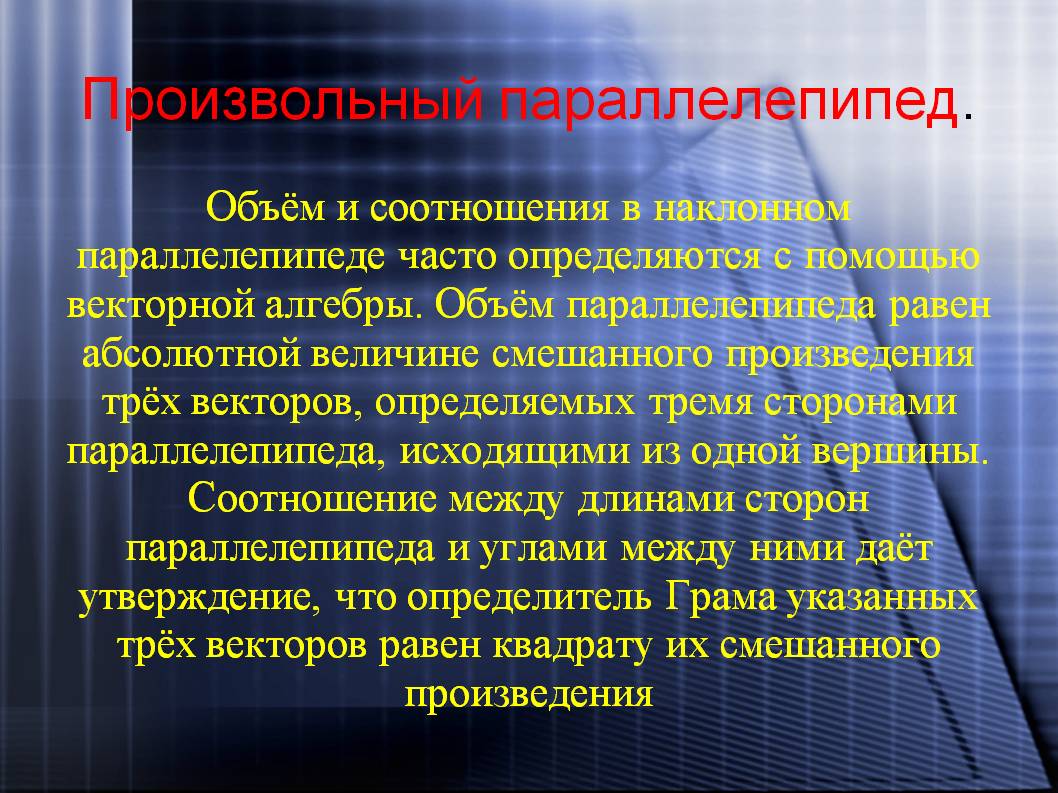 Произвольный параллелепипед.

Объём и соотношения в наклонном параллелепипеде часто определяются с помощью векторной алгебры. Объём параллелепипеда равен абсолютной величине смешанного произведения трёх векторов, определяемых тремя сторонами параллелепипеда, исходящими из одной вершины. Соотношение между длинами сторон параллелепипеда и углами между ними даёт утверждение, что определитель Грама указанных трёх векторов равен квадрату их смешанного произведения